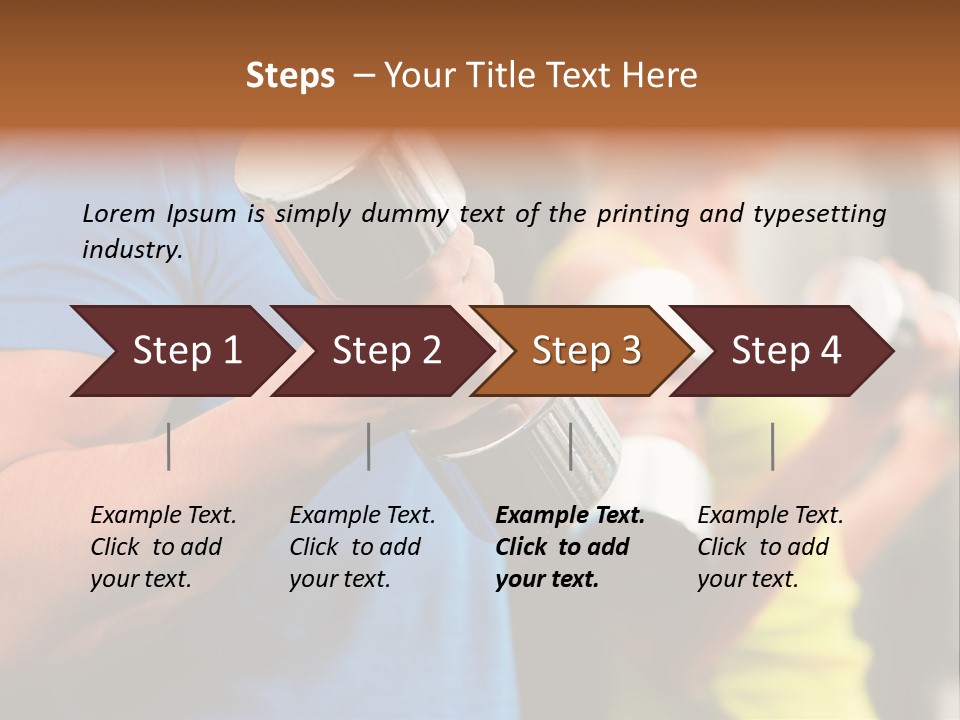 Steps – Your Title Text Here

Lorem Ipsum is simply dummy text of the printing and typesetting industry.

Step 1

Step 2

Step 3

Step 4

Example Text. Click to add your text.

Example Text. Click to add your text.

Example Text. Click to add your text.

Example Text. Click to add your text.